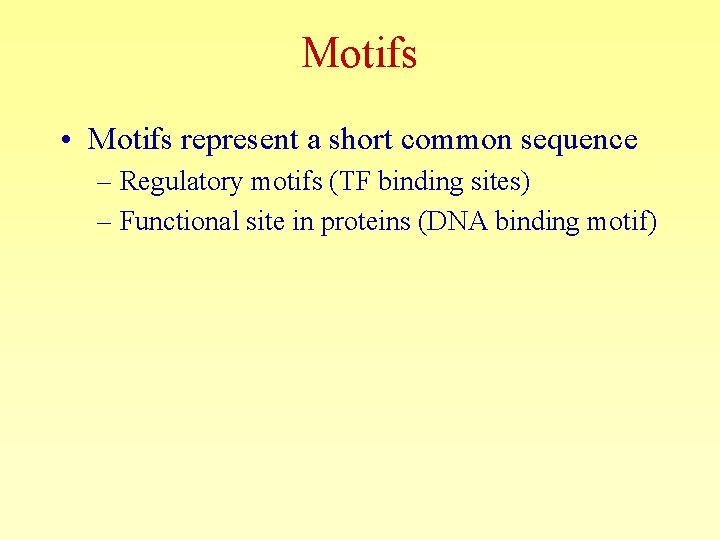 Motifs

• Motifs represent a short common sequence
– Regulatory motifs (TF binding sites)
– Functional site in proteins (DNA binding motif)